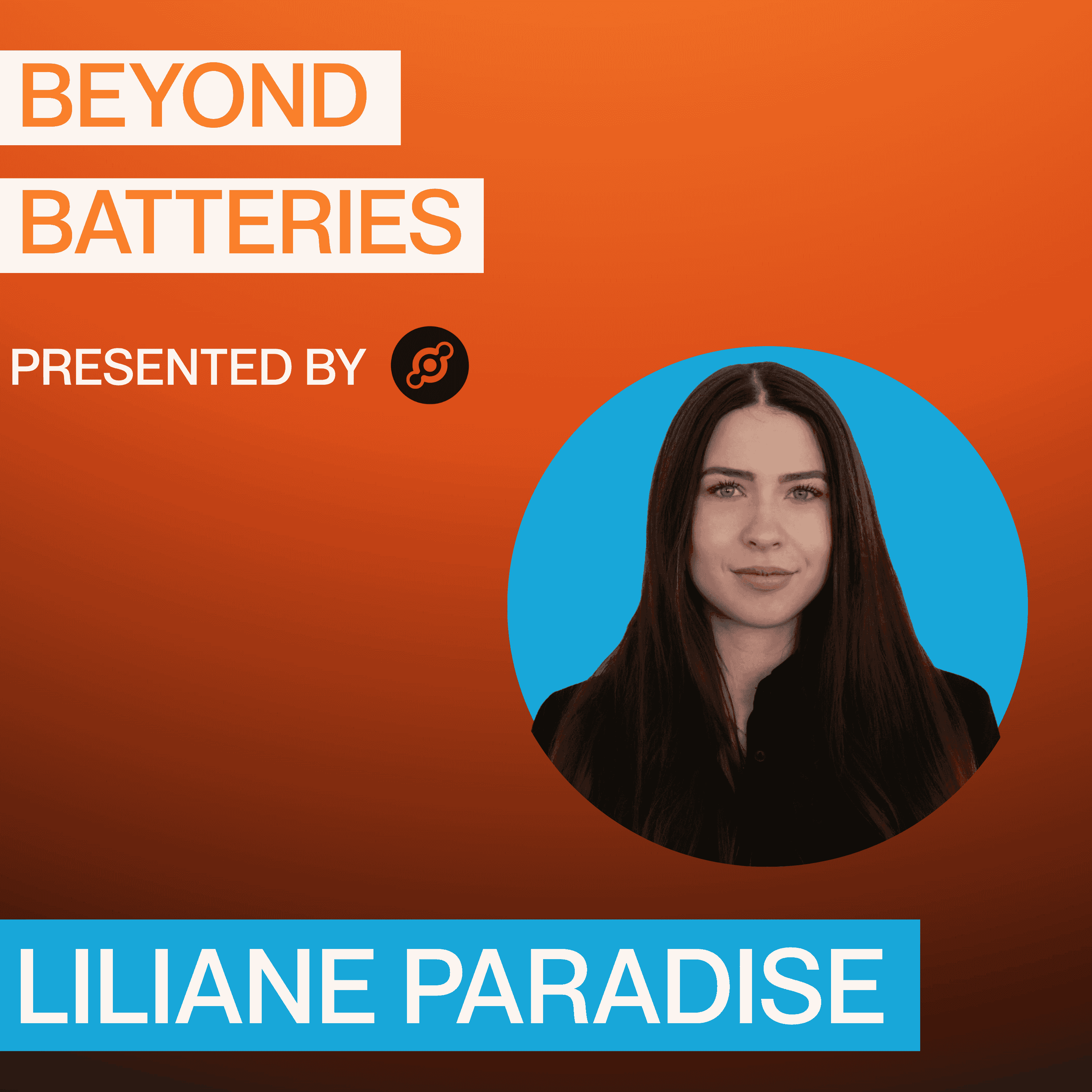 BEYOND
BATTERIES

PRESENTED BY

LILIANE PARADISE